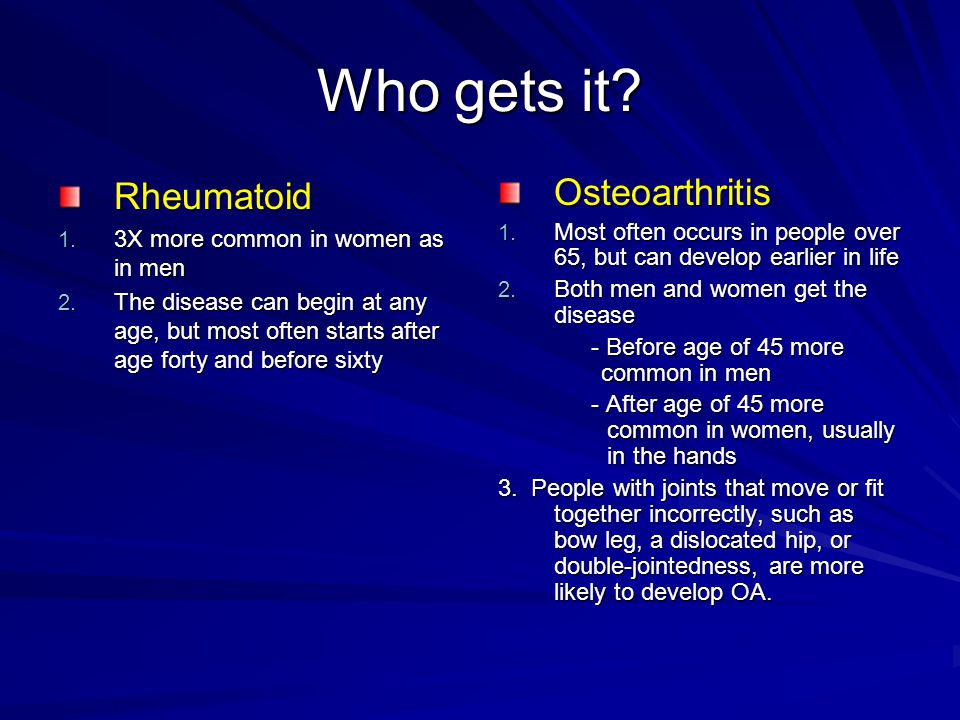 Who gets it?

Rheumatoid

1. 3X more common in women as in men
2. The disease can begin at any age, but most often starts after age forty and before sixty

Osteoarthritis

1. Most often occurs in people over 65, but can develop earlier in life
2. Both men and women get the disease
- Before age of 45 more common in men
- After age of 45 more common in women, usually in the hands
3. People with joints that move or fit together incorrectly, such as bow leg, a dislocated hip, or double-jointedness, are more likely to develop OA.